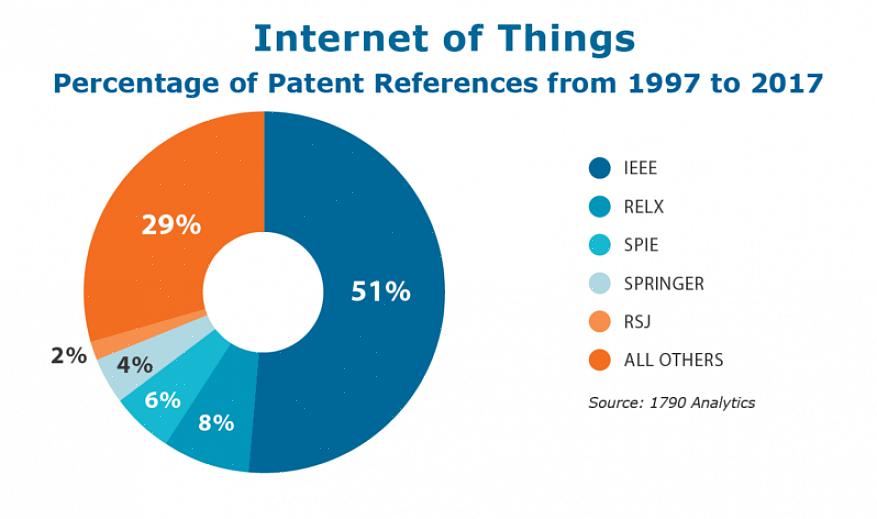 Internet of Things
Percentage of Patent References from 1997 to 2017

29%
51%
2%
4%
6%
8%

IEEE
RELX
SPIE
SPRINGER
RSJ
ALL OTHERS

Source: 1790 Analytics